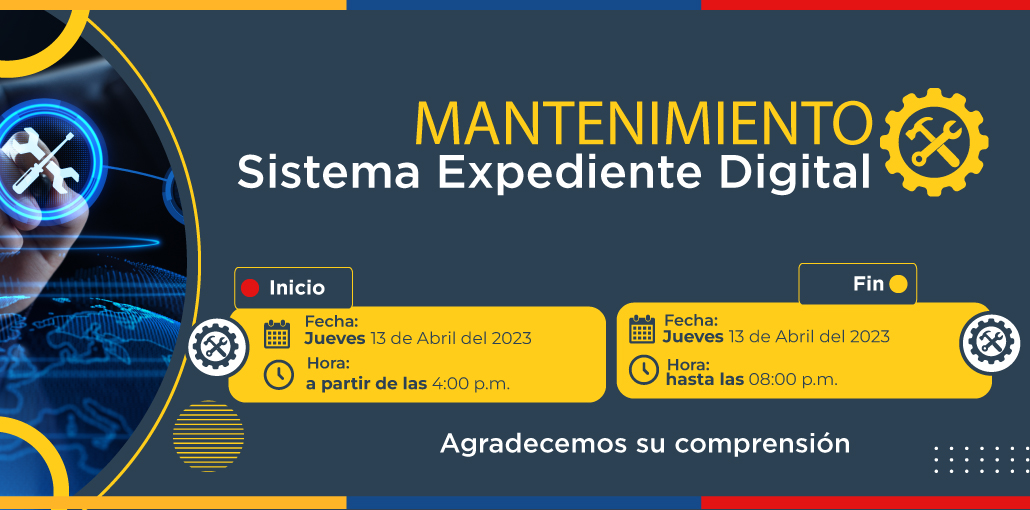 MANTENIMIENTO
Sistema Expediente Digital

Inicio

Fecha:
Jueves 13 de Abril del 2023

Hora:
a partir de las 4:00 p.m.

Fin

Fecha:
Jueves 13 de Abril del 2023

Hora:
hasta las 08:00 p.m.

Agradecemos su comprensión